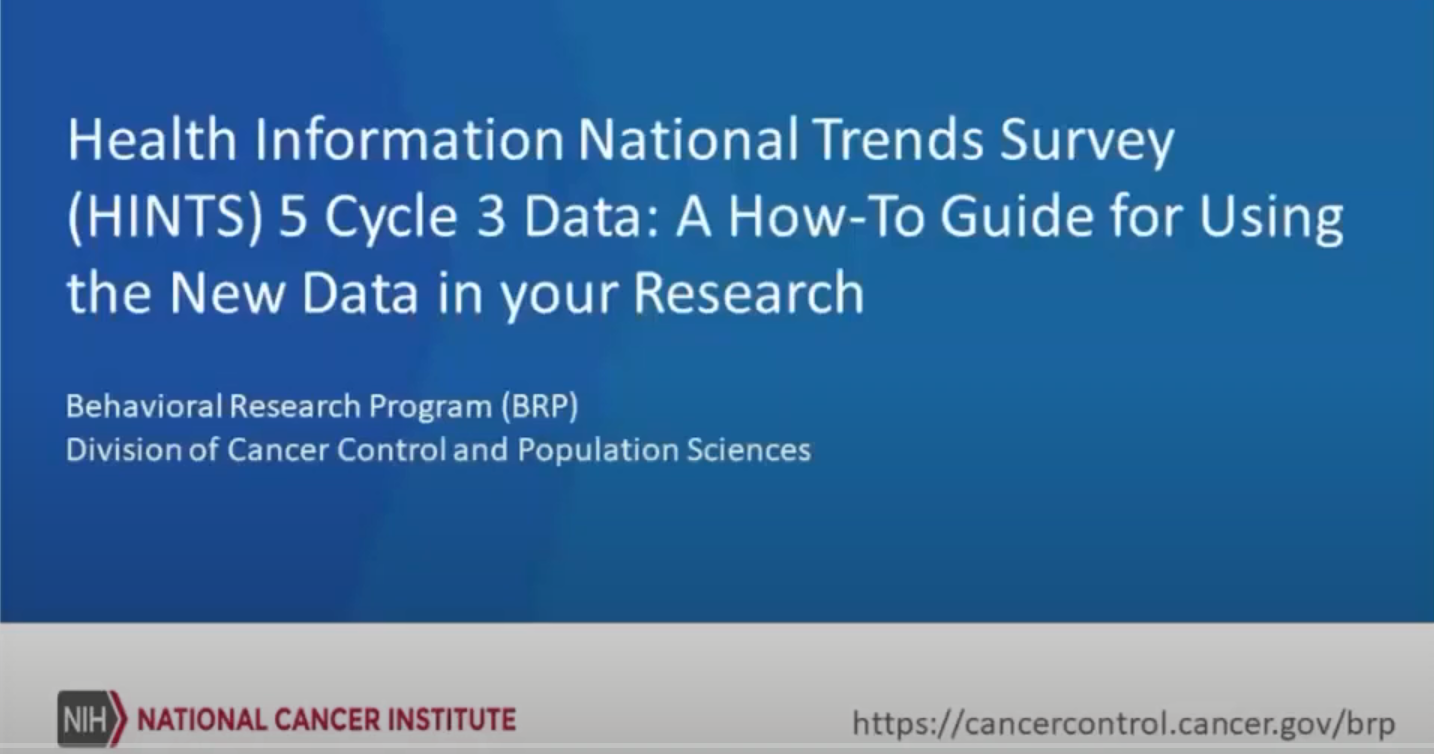 Health Information National Trends Survey (HINTS) 5 Cycle 3 Data: A How-To Guide for Using the New Data in your Research

Behavioral Research Program (BRP)
Division of Cancer Control and Population Sciences

NIH NATIONAL CANCER INSTITUTE

https://cancercontrol.cancer.gov/brp